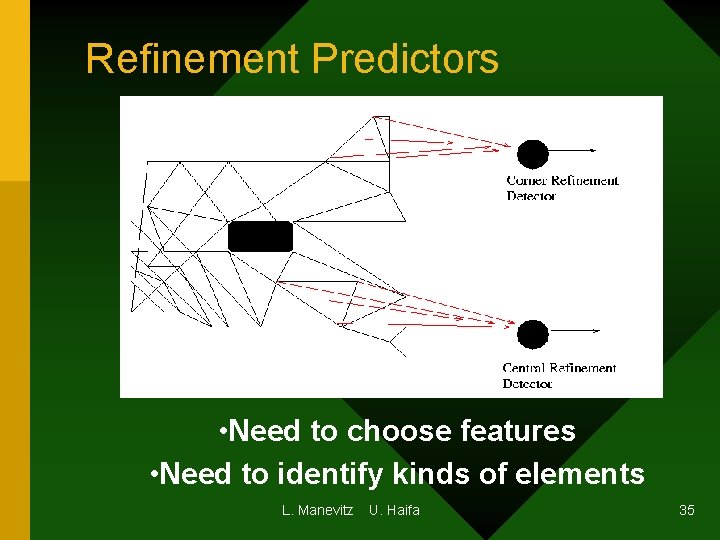 Refinement Predictors

Corner Refinement Detector

Central Refinement Detector

•Need to choose features

•Need to identify kinds of elements

L. Manevitz U. Haifa

35